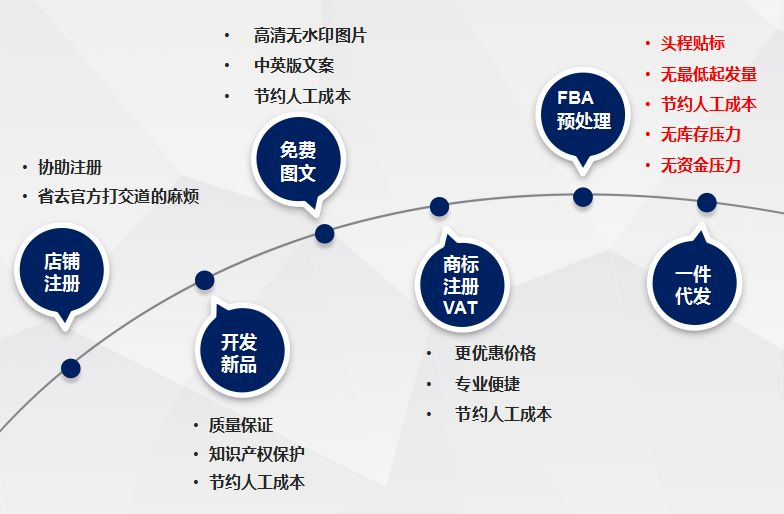 • 协助注册
• 省去官方打交道的麻烦

店铺注册

开发新品

• 质量保证
• 知识产权保护
• 节约人工成本

• 高清无水印图片
• 中英版文案
• 节约人工成本

免费图文

商标注册VAT

• 更优惠价格
• 专业便捷
• 节约人工成本

FBA预处理

• 头程贴标
• 无最低起发量
• 节约人工成本
• 无库存压力
• 无资金压力

一件代发